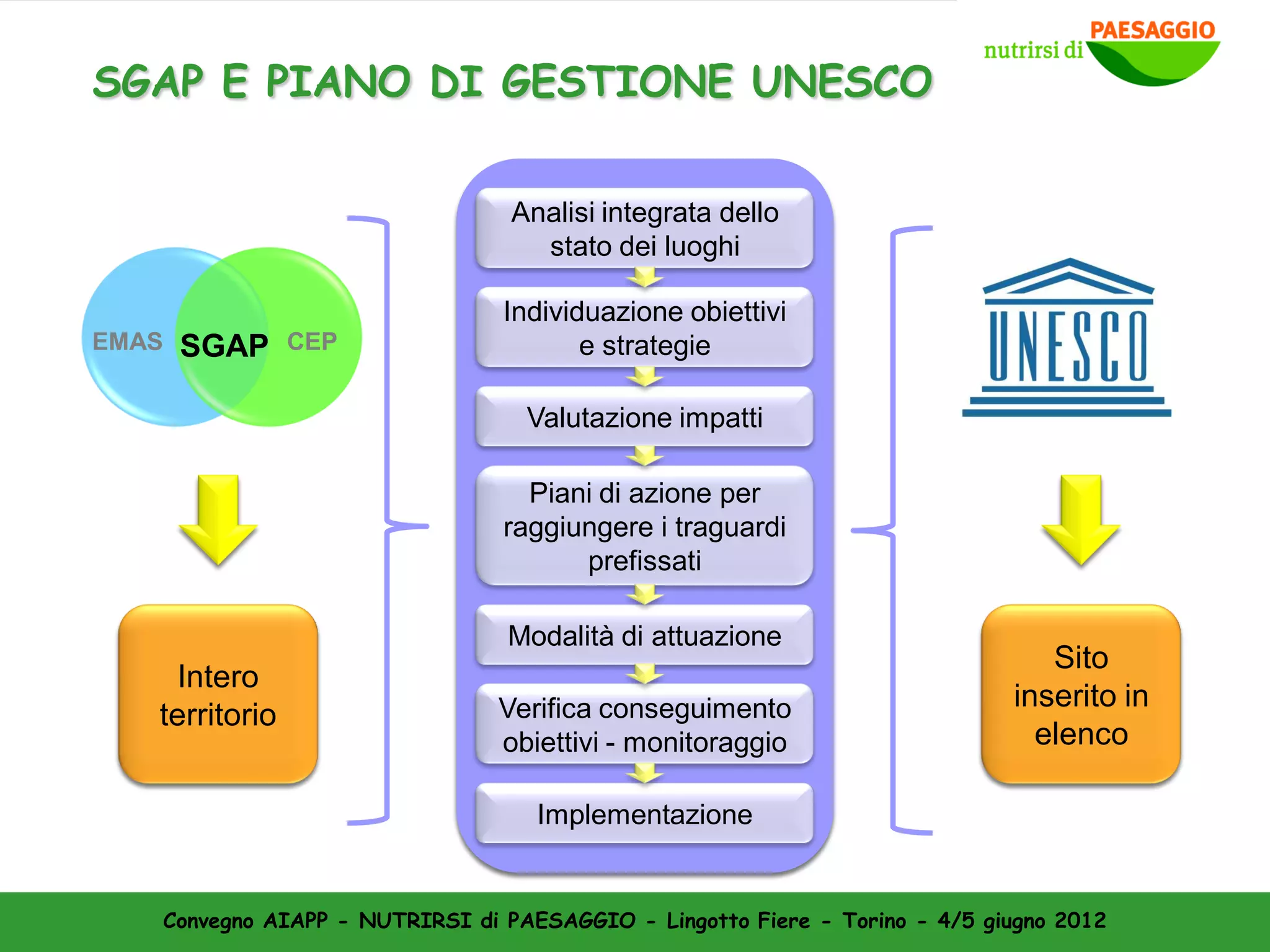 nutrirsi di PAESAGGIO

SGAP E PIANO DI GESTIONE UNESCO

EMAS SGAP CEP

Intero territorio

Analisi integrata dello stato dei luoghi

Individuazione obiettivi e strategie

Valutazione impatti

Piani di azione per raggiungere i traguardi prefissati

Modalità di attuazione

Verifica conseguimento obiettivi - monitoraggio

Implementazione

UNESCO

Sito inserito in elenco

Convegno AIAPP - NUTRIRSI di PAESAGGIO - Lingotto Fiere - Torino - 4/5 giugno 2012